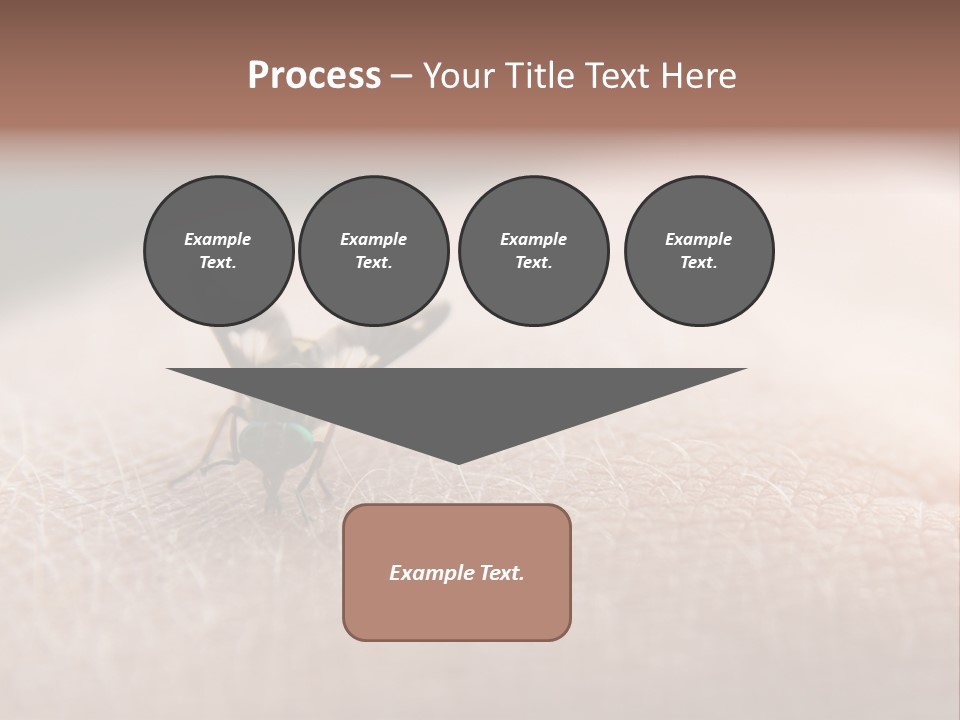 Process – Your Title Text Here

Example Text.

Example Text.

Example Text.

Example Text.

Example Text.